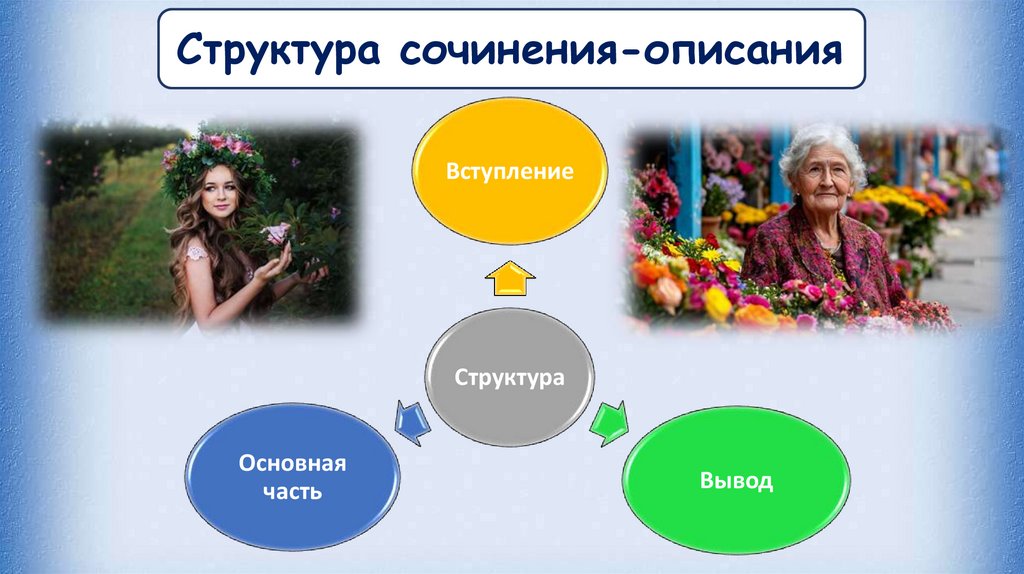 Структура сочинения-описания

Вступление

Структура

Основная часть

Вывод